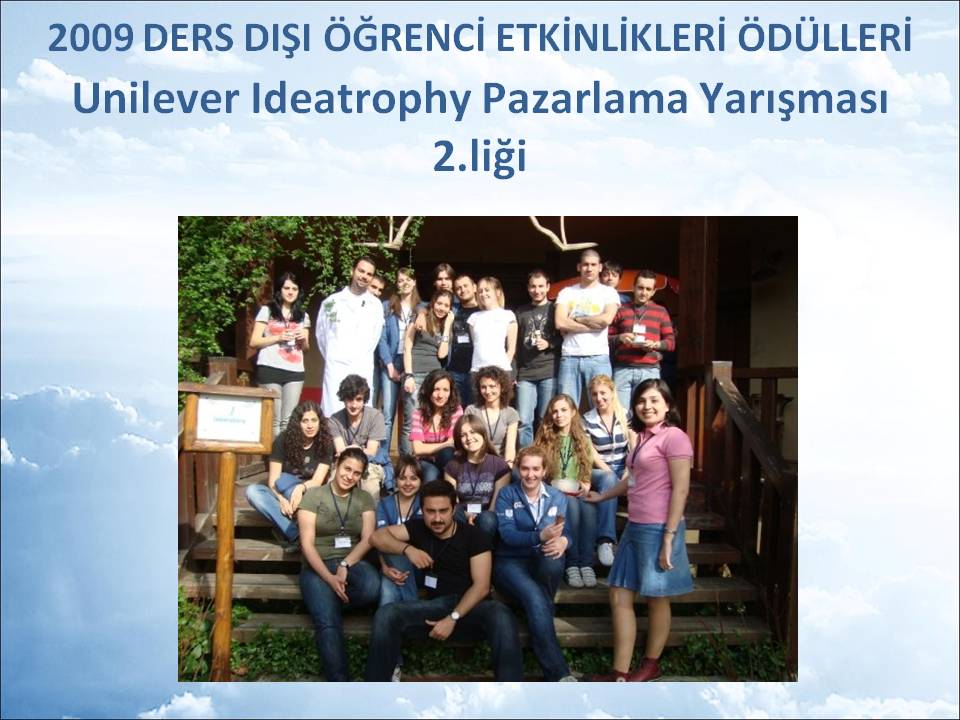 2009 DERS DIŞI ÖĞRENCİ ETKİNLİKLERİ ÖDÜLLERİ
Unilever Ideatrophy Pazarlama Yarışması
2.liği